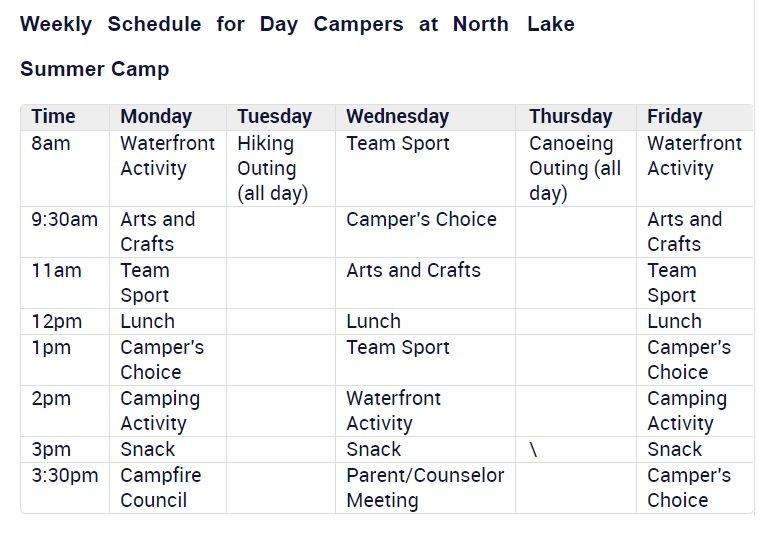 Weekly Schedule for Day Campers at North Lake Summer Camp

| Time | Monday | Tuesday | Wednesday | Thursday | Friday |
|---|---|---|---|---|---|
| 8am | Waterfront Activity | Hiking Outing (all day) | Team Sport | Canoeing Outing (all day) | Waterfront Activity |
| 9:30am | Arts and Crafts | | Camper's Choice | | Arts and Crafts |
| 11am | Team Sport | | Arts and Crafts | | Team Sport |
| 12pm | Lunch | | Lunch | | Lunch |
| 1pm | Camper's Choice | | Team Sport | | Camper's Choice |
| 2pm | Camping Activity | | Waterfront Activity | | Camping Activity |
| 3pm | Snack | | Snack | \ | Snack |
| 3:30pm | Campfire Council | | Parent/Counselor Meeting | | Camper's Choice |